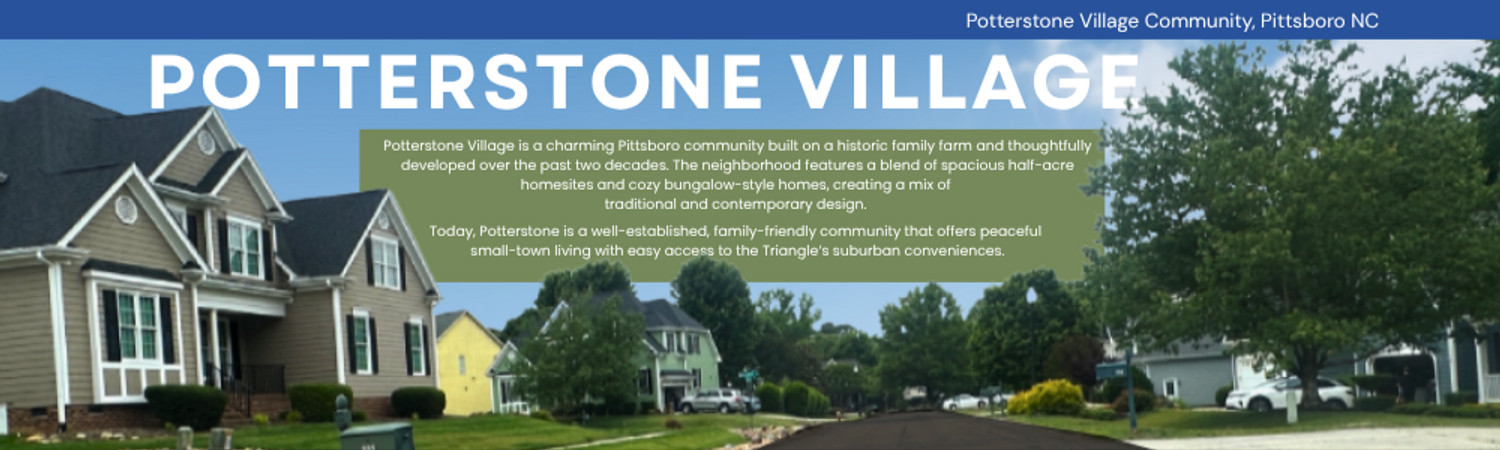 Potterstone Village Community, Pittsboro NC

POTTERSTONE VILLAGE

Potterstone Village is a charming Pittsboro community built on a historic family farm and thoughtfully developed over the past two decades. The neighborhood features a blend of spacious half-acre homesites and cozy bungalow-style homes, creating a mix of traditional and contemporary design.

Today, Potterstone is a well-established, family-friendly community that offers peaceful small-town living with easy access to the Triangle's suburban conveniences.